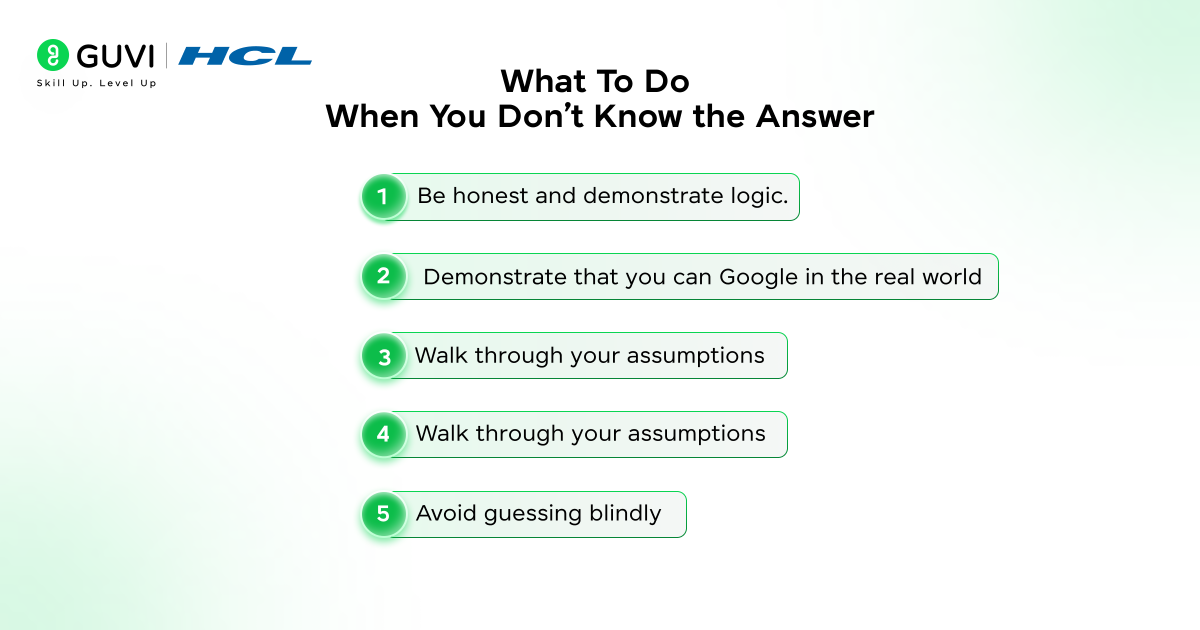 GUVI | HCL
Skill Up. Level Up

What To Do
When You Don’t Know the Answer

1 Be honest and demonstrate logic.

2 Demonstrate that you can Google in the real world

3 Walk through your assumptions

4 Walk through your assumptions

5 Avoid guessing blindly